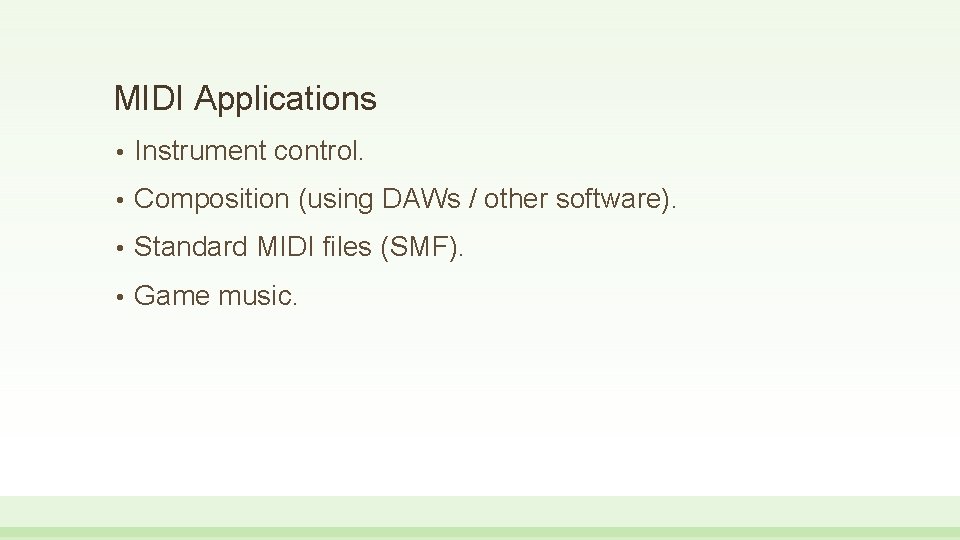 MIDI Applications

• Instrument control.
• Composition (using DAWs / other software).
• Standard MIDI files (SMF).
• Game music.